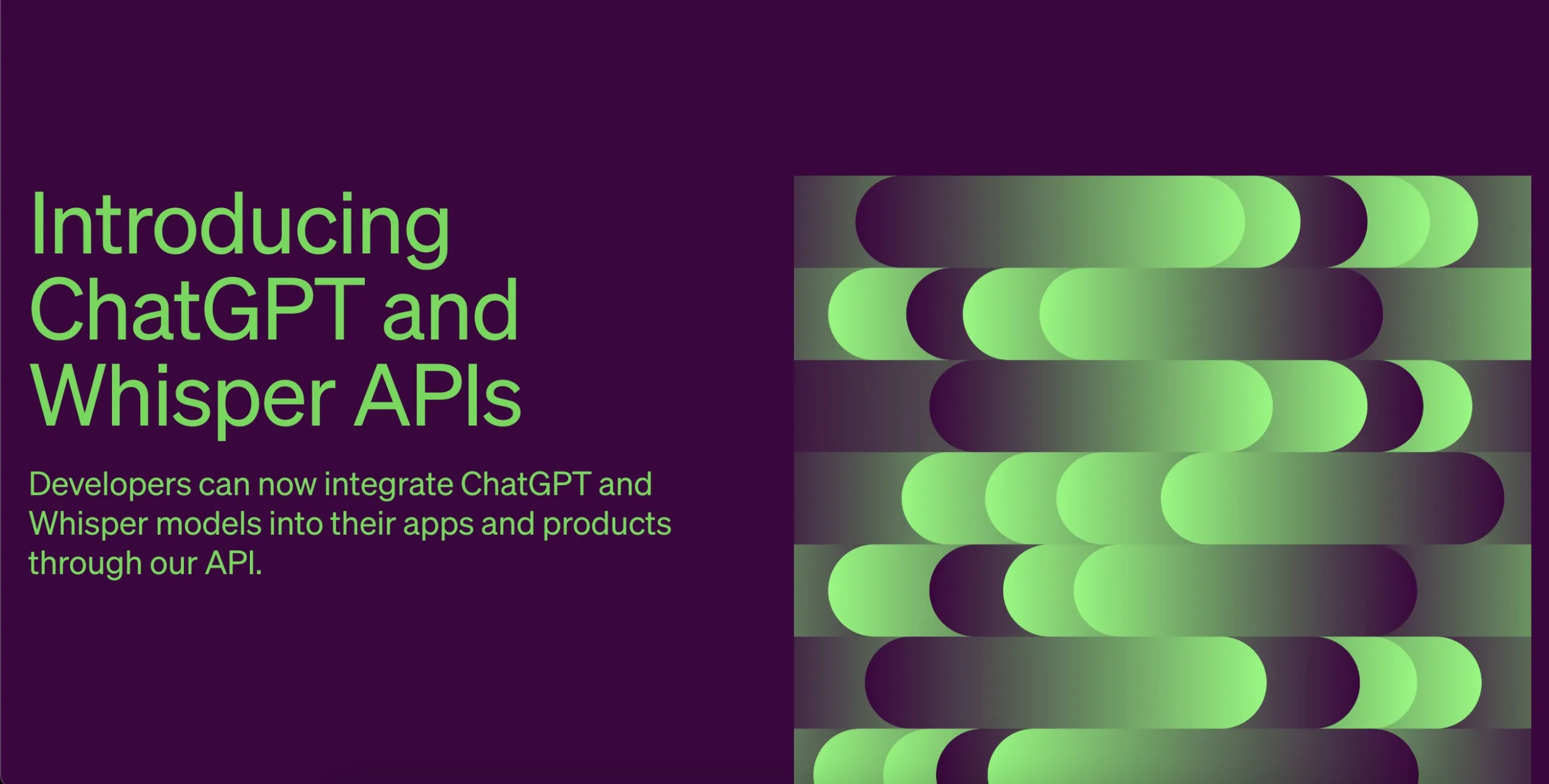 Introducing ChatGPT and Whisper APIs

Developers can now integrate ChatGPT and Whisper models into their apps and products through our API.